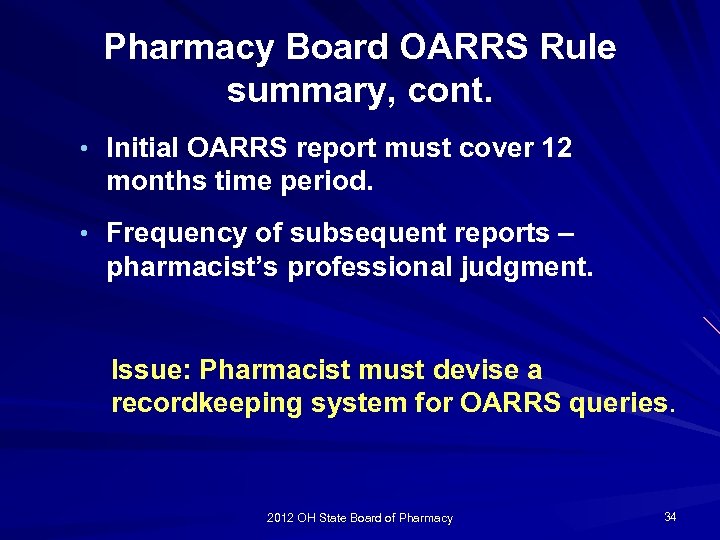 Pharmacy Board OARRS Rule summary, cont.

• Initial OARRS report must cover 12 months time period.

• Frequency of subsequent reports – pharmacist's professional judgment.

Issue: Pharmacist must devise a recordkeeping system for OARRS queries.

2012 OH State Board of Pharmacy

34